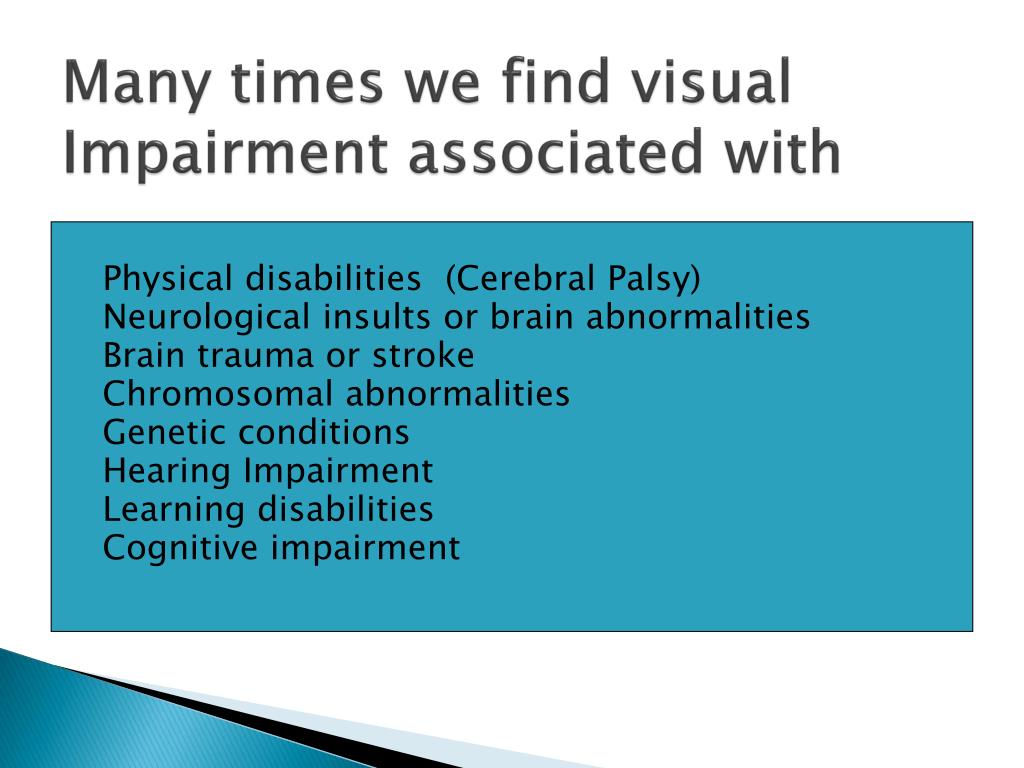 Many times we find visual Impairment associated with

Physical disabilities (Cerebral Palsy)
Neurological insults or brain abnormalities
Brain trauma or stroke
Chromosomal abnormalities
Genetic conditions
Hearing Impairment
Learning disabilities
Cognitive impairment